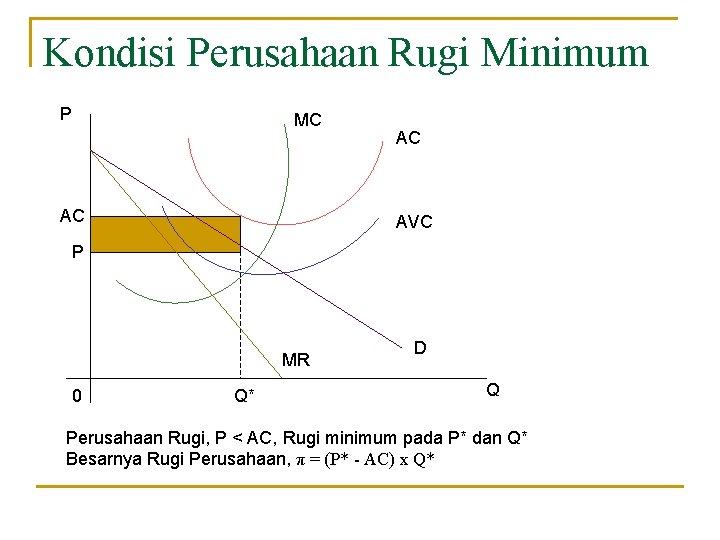 Kondisi Perusahaan Rugi Minimum

P
MC
AC
AC
AVC
P
D
MR
0
Q*
Q

Perusahaan Rugi, P < AC, Rugi minimum pada P* dan Q*
Besarnya Rugi Perusahaan, $\pi = (P^* - AC) \times Q^*$